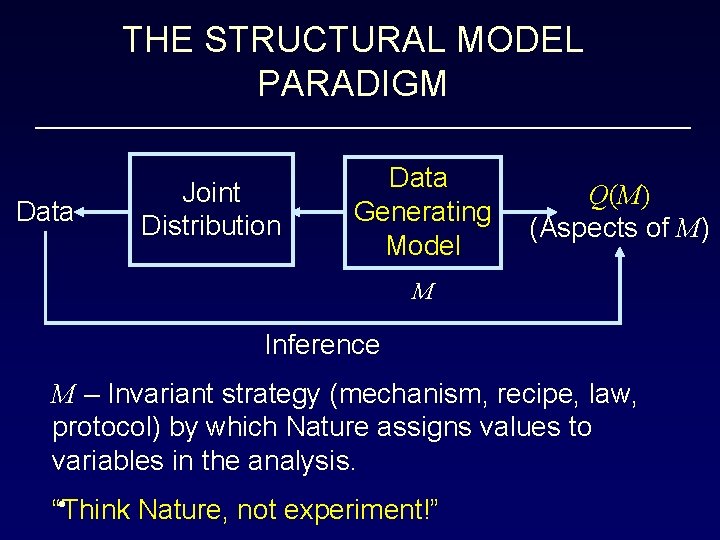 THE STRUCTURAL MODEL PARADIGM

Data

Joint Distribution

Data Generating Model

$Q(M)$ (Aspects of $M$)

$M$

Inference

$M$ – Invariant strategy (mechanism, recipe, law, protocol) by which Nature assigns values to variables in the analysis.

"Think Nature, not experiment!"